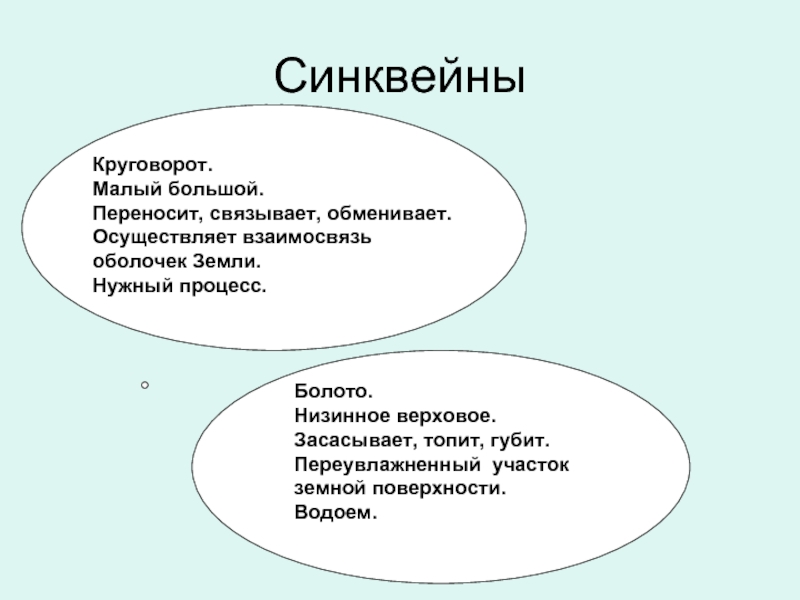 Синквейны

Круговорот.
Малый большой.
Переносит, связывает, обменивает.
Осуществляет взаимосвязь оболочек Земли.
Нужный процесс.

Болото.
Низинное верховое.
Засасывает, топит, губит.
Переувлажненный участок земной поверхности.
Водоем.